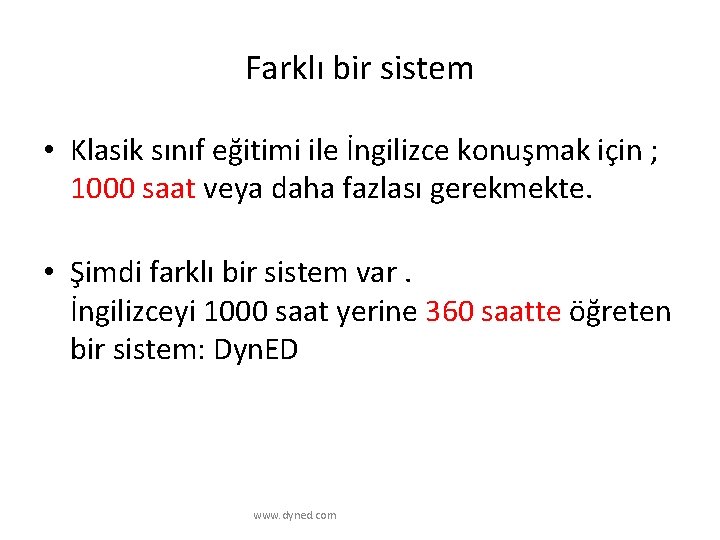 Farklı bir sistem

• Klasik sınıf eğitimi ile İngilizce konuşmak için ; 1000 saat veya daha fazlası gerekmekte.

• Şimdi farklı bir sistem var .
İngilizceyi 1000 saat yerine 360 saatte öğreten bir sistem: DynED

www.dyned.com